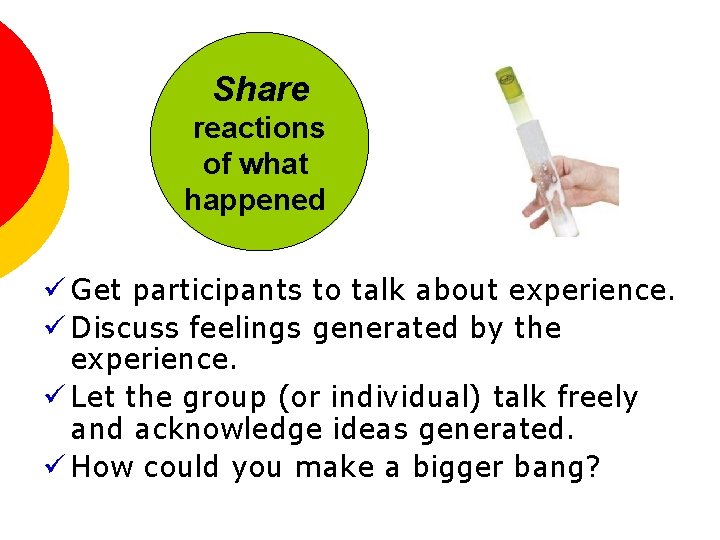 Share reactions of what happened

✓ Get participants to talk about experience.
✓ Discuss feelings generated by the experience.
✓ Let the group (or individual) talk freely and acknowledge ideas generated.
✓ How could you make a bigger bang?